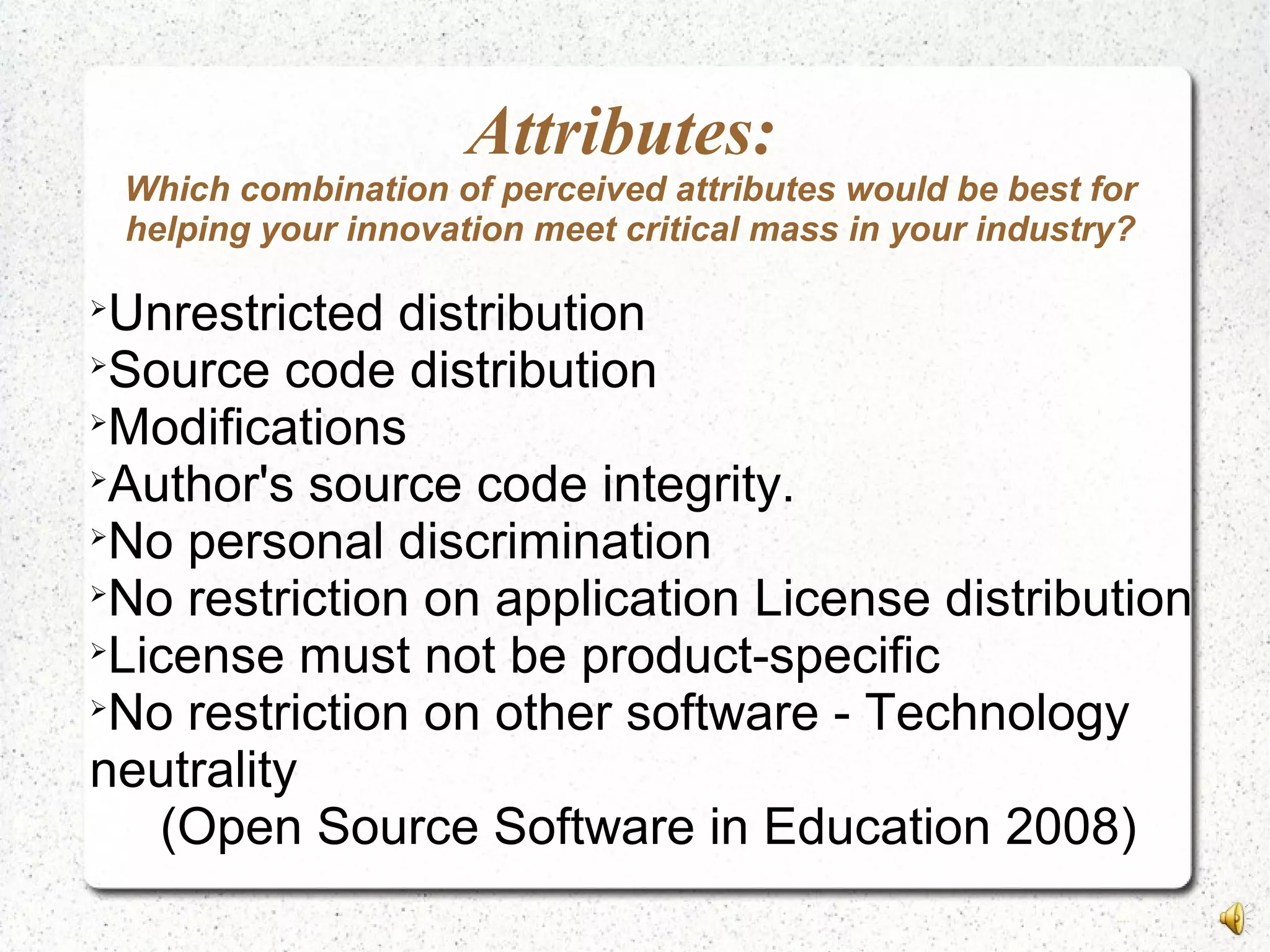 Attributes:

Which combination of perceived attributes would be best for helping your innovation meet critical mass in your industry?

➢Unrestricted distribution
➢Source code distribution
➢Modifications
➢Author's source code integrity.
➢No personal discrimination
➢No restriction on application License distribution
➢License must not be product-specific
➢No restriction on other software - Technology neutrality

(Open Source Software in Education 2008)